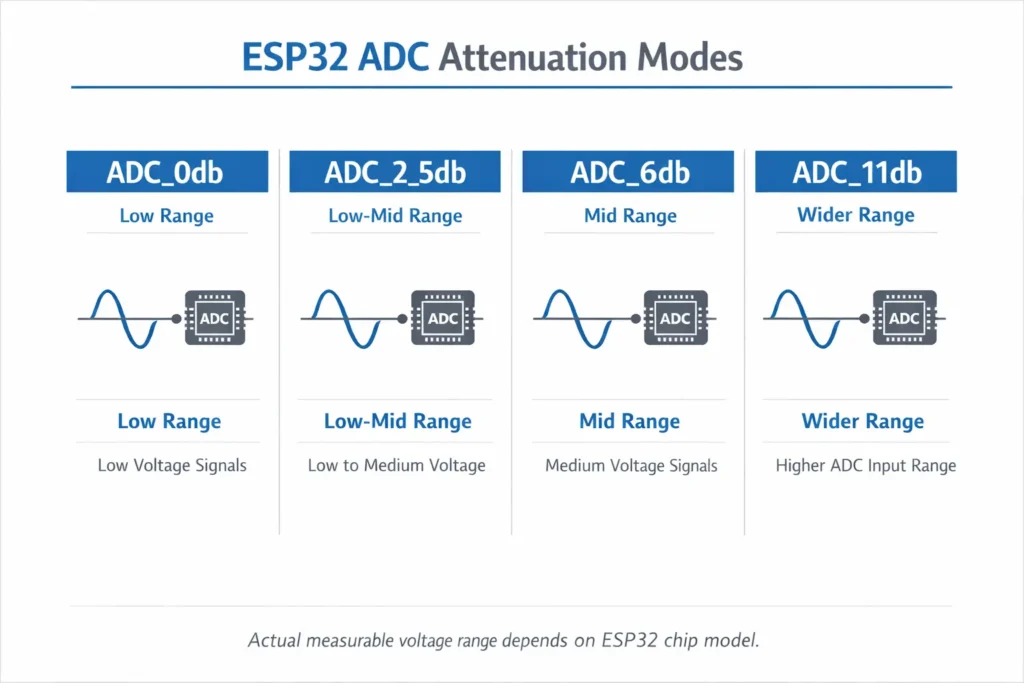 ESP32 ADC Attenuation Modes

ADC_0db
Low Range
ADC
Low Range
Low Voltage Signals

ADC_2_5db
Low-Mid Range
ADC
Low-Mid Range
Low to Medium Voltage

ADC_6db
Mid Range
ADC
Mid Range
Medium Voltage Signals

ADC_11db
Wider Range
ADC
Wider Range
Higher ADC Input Range

Actual measurable voltage range depends on ESP32 chip model.